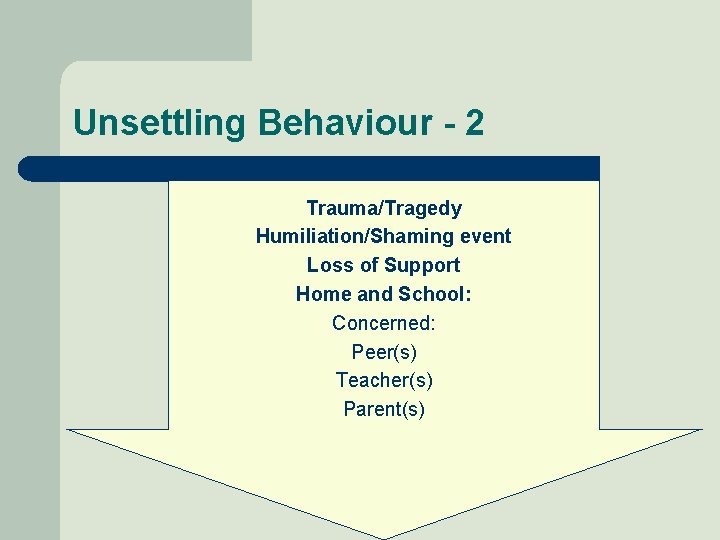 Unsettling Behaviour - 2

Trauma/Tragedy
Humiliation/Shaming event
Loss of Support
Home and School:
Concerned:
Peer(s)
Teacher(s)
Parent(s)